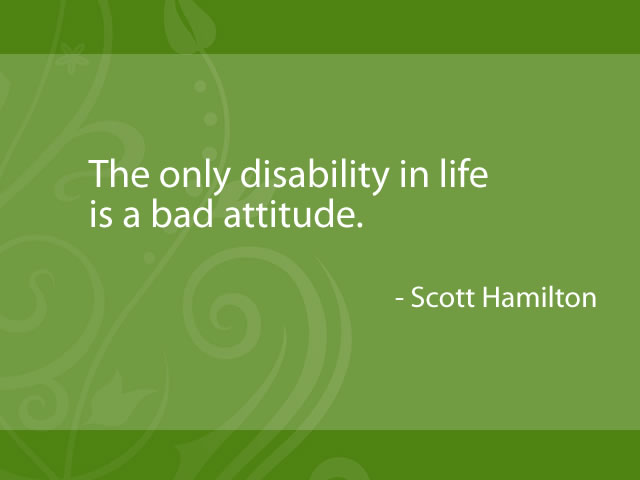 The only disability in life is a bad attitude.

- Scott Hamilton